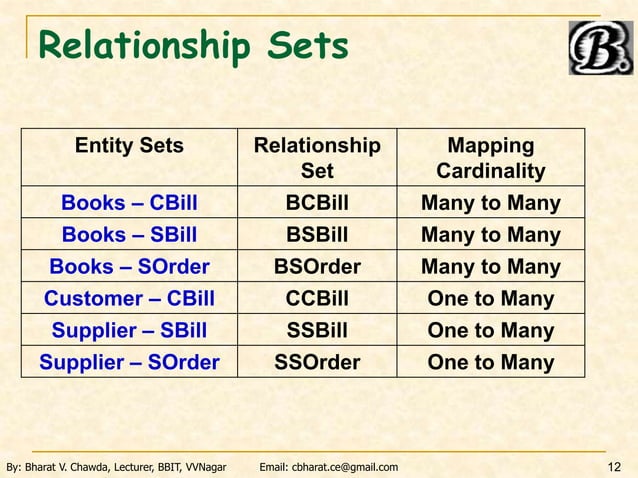 Relationship Sets

B.

| Entity Sets | Relationship Set | Mapping Cardinality |
|---|---|---|
| Books – CBill | BCBill | Many to Many |
| Books – SBill | BSBill | Many to Many |
| Books – SOrder | BSOrder | Many to Many |
| Customer – CBill | CCBill | One to Many |
| Supplier – SBill | SSBill | One to Many |
| Supplier – SOrder | SSOrder | One to Many |

By: Bharat V. Chawda, Lecturer, BBIT, VVNagar Email: cbharat.ce@gmail.com 12